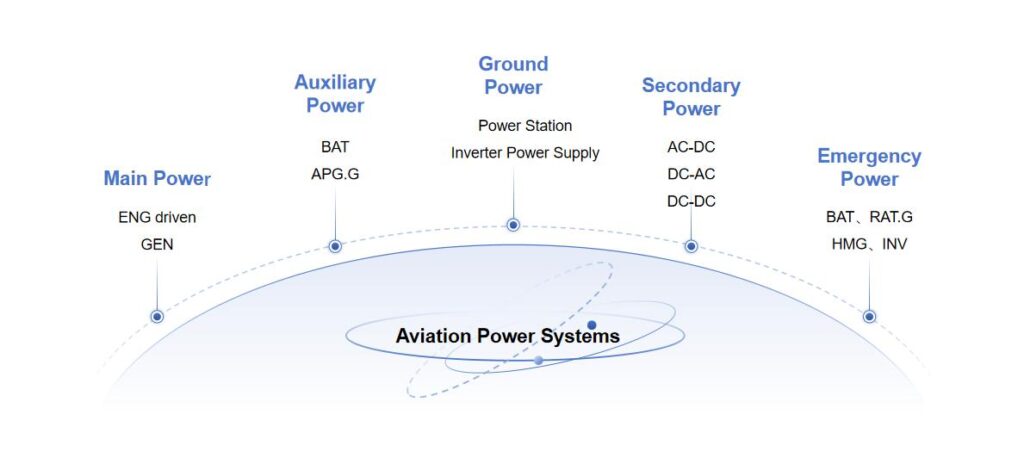 Main Power
ENG driven
GEN

Auxiliary Power
BAT
APG.G

Ground Power
Power Station
Inverter Power Supply

Secondary Power
AC-DC
DC-AC
DC-DC

Emergency Power
BAT、RAT.G
HMG、INV

Aviation Power Systems